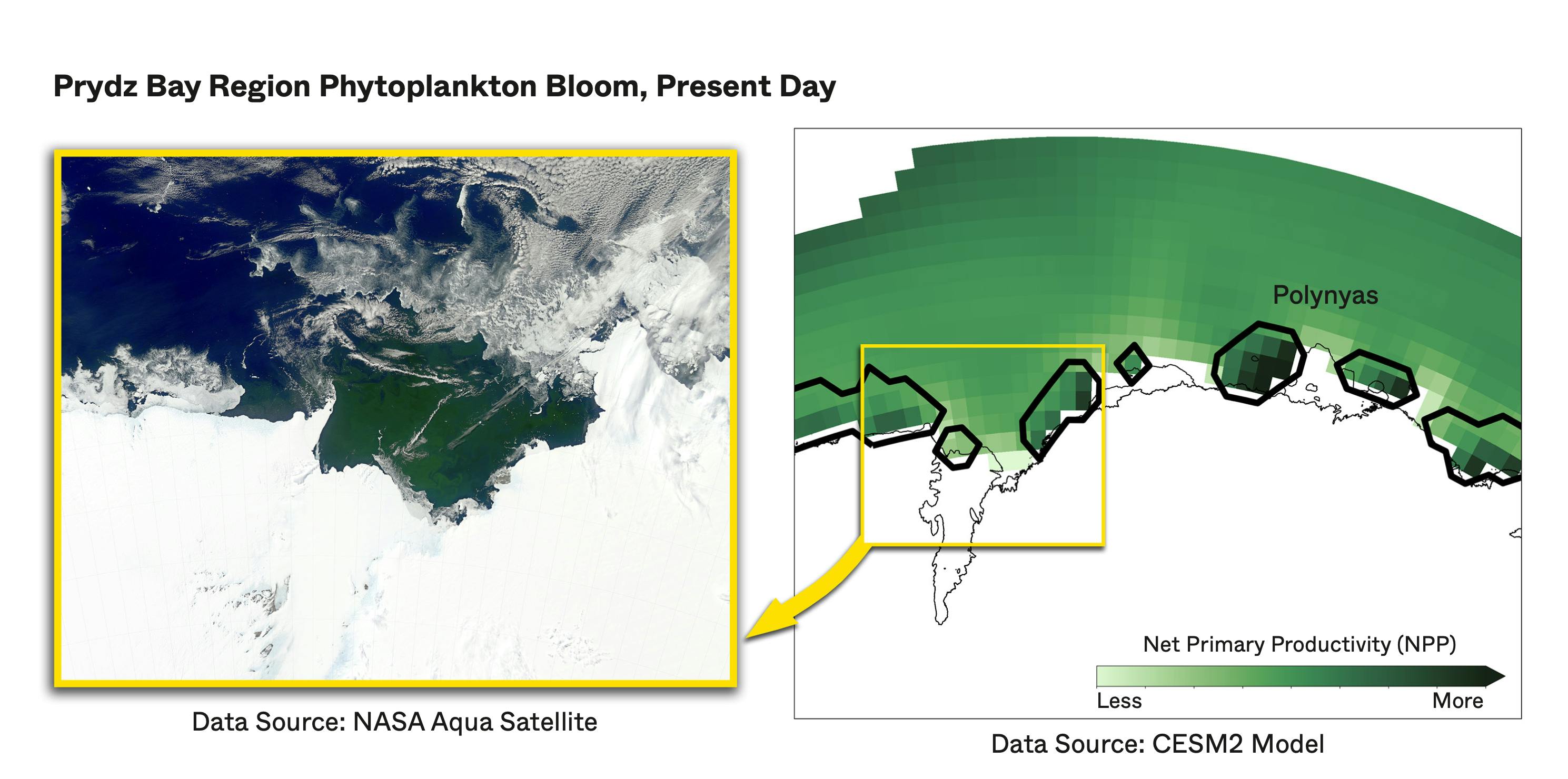 Prydz Bay Region Phytoplankton Bloom, Present Day

Data Source: NASA Aqua Satellite

Polynyas

Net Primary Productivity (NPP)

Less

More

Data Source: CESM2 Model